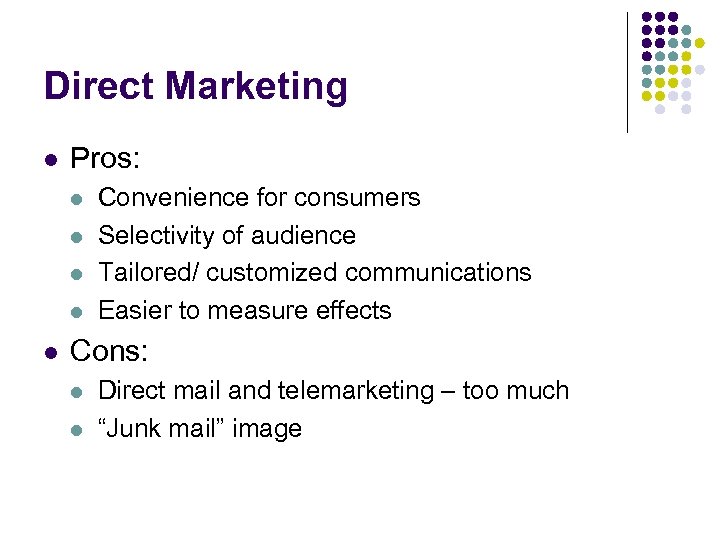 Direct Marketing

- Pros:
  - Convenience for consumers
  - Selectivity of audience
  - Tailored/ customized communications
  - Easier to measure effects
- Cons:
  - Direct mail and telemarketing – too much
  - “Junk mail” image